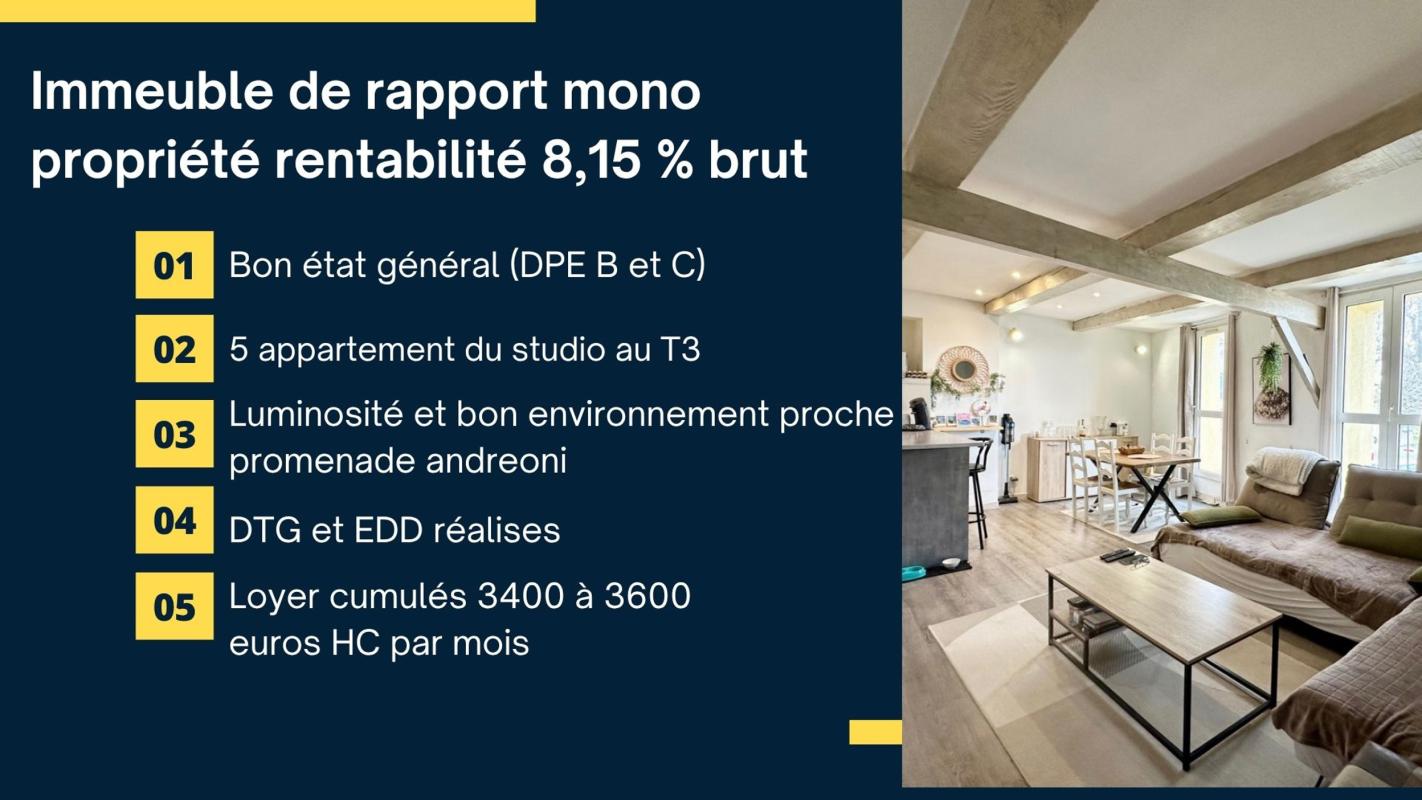 Immeuble de rapport mono propriété rentabilité 8,15 % brut

01 Bon état général (DPE B et C)

02 5 appartement du studio au T3

03 Luminosité et bon environnement proche promenade andreoni

04 DTG et EDD réalises

05 Loyer cumulés 3400 à 3600 euros HC par mois